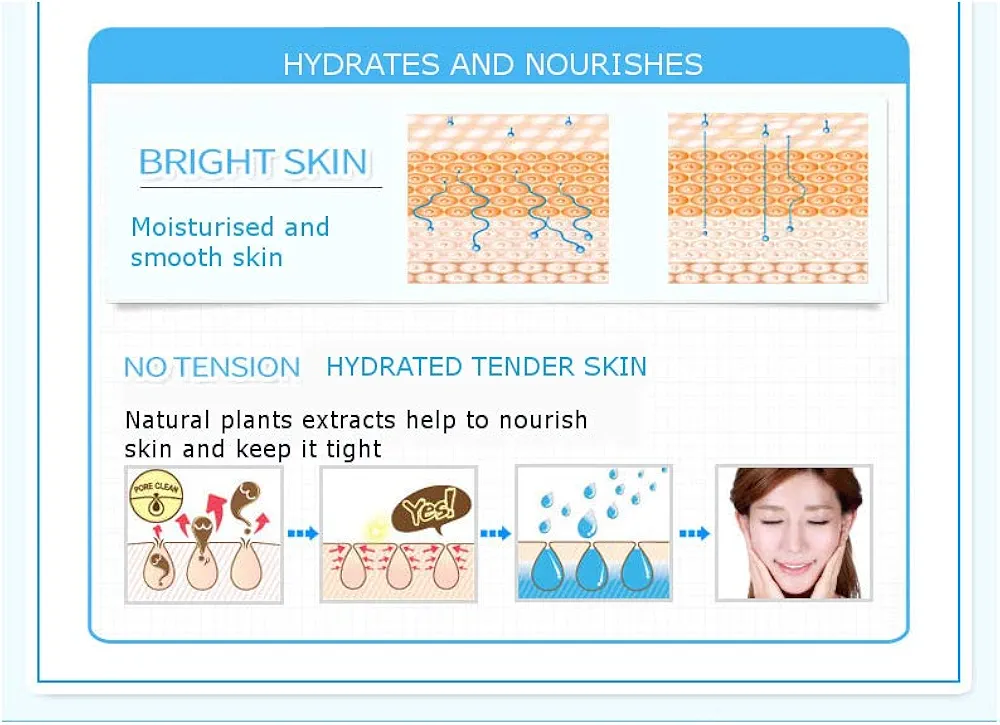 HYDRATES AND NOURISHES

BRIGHT SKIN

Moisturised and smooth skin

NO TENSION HYDRATED TENDER SKIN

Natural plants extracts help to nourish skin and keep it tight

PORE CLEAN

Yes!